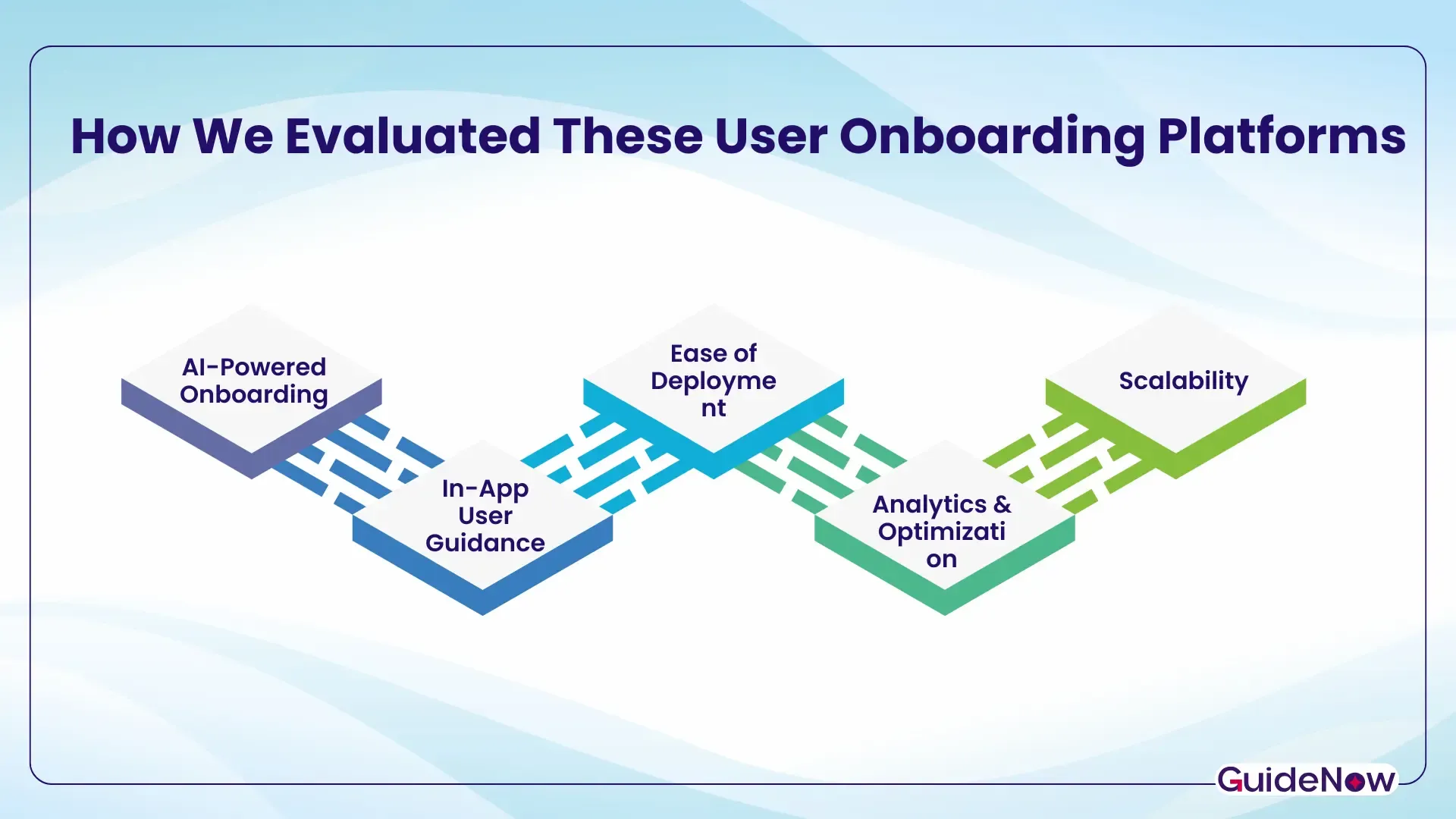 How We Evaluated These User Onboarding Platforms

AI-Powered Onboarding

In-App User Guidance

Ease of Deployme nt

Analytics & Optimizati on

Scalability

GuideNow